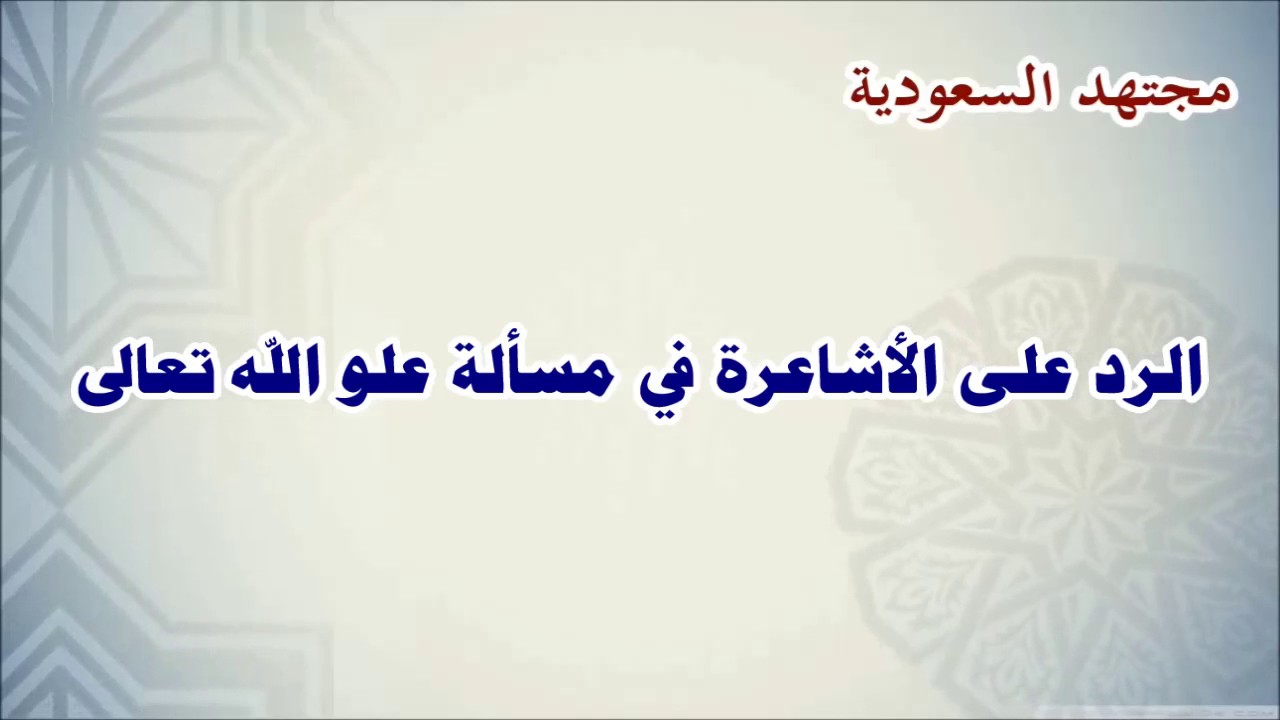 مجتهد السعودية

الرد على الأشاعرة في مسألة علو اللّه تعالى